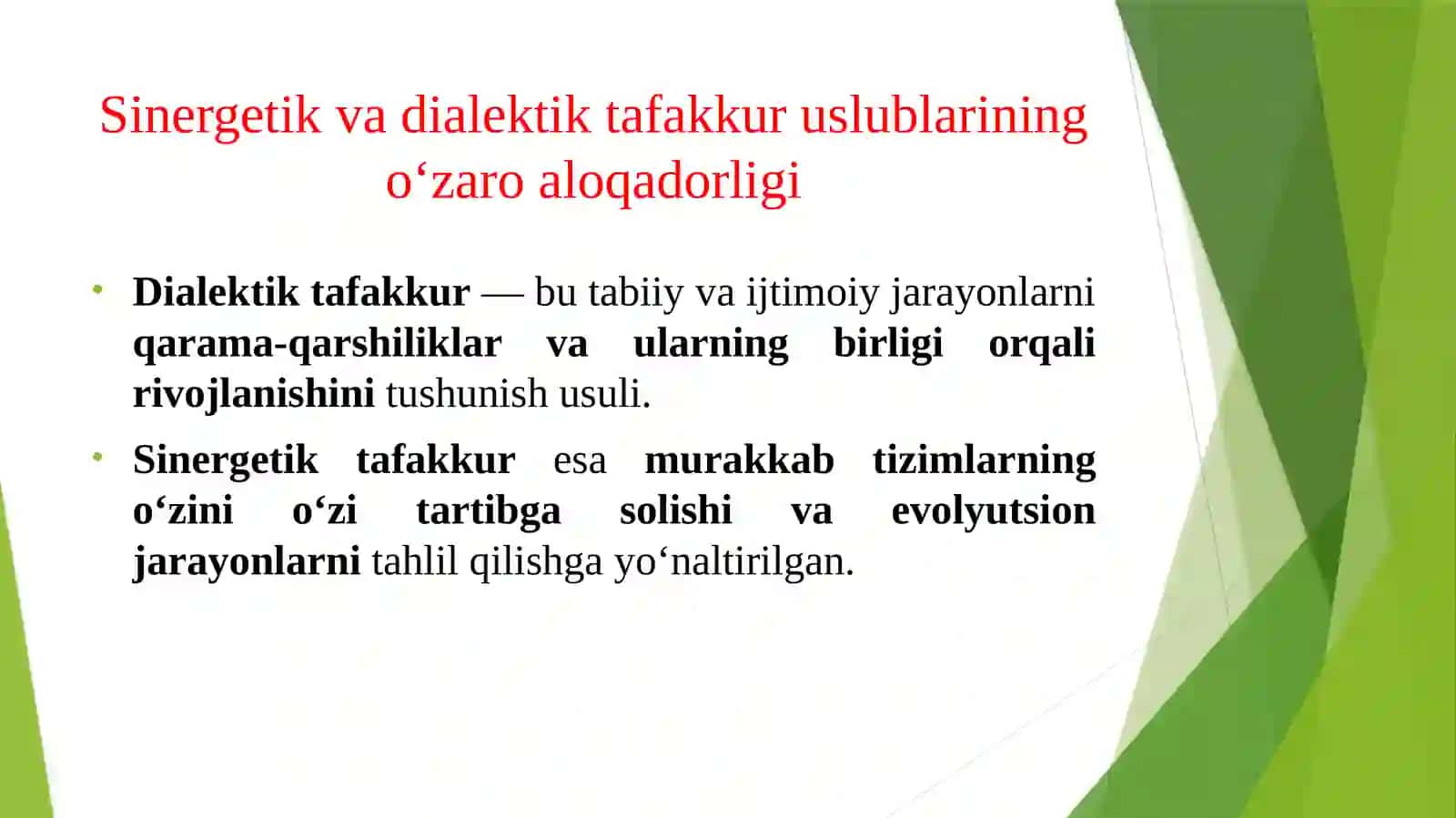 Sinergetik va dialektik tafakkur uslublarining o‘zaro aloqadorligi

• Dialektik tafakkur — bu tabiiy va ijtimoiy jarayonlarni qarama-qarshiliklar va ularning birligi orqali rivojlanishini tushunish usuli.

• Sinergetik tafakkur esa murakkab tizimlarning o‘zini o‘zi tartibga solishi va evolyutsion jarayonlarni tahlil qilishga yo‘naltirilgan.